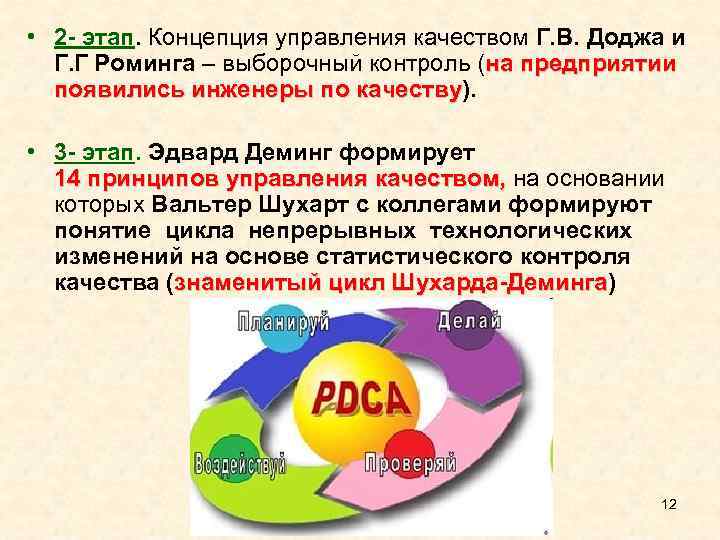 • 2- этап. Концепция управления качеством Г.В. Доджа и Г.Г Роминга – выборочный контроль (на предприятии появились инженеры по качеству).

• 3- этап. Эдвард Деминг формирует 14 принципов управления качеством, на основании которых Вальтер Шухарт с коллегами формируют понятие цикла непрерывных технологических изменений на основе статистического контроля качества (знаменитый цикл Шухарда-Деминга)

Планируй

Делай

PDCA

Воздействуй

Проверяй

12